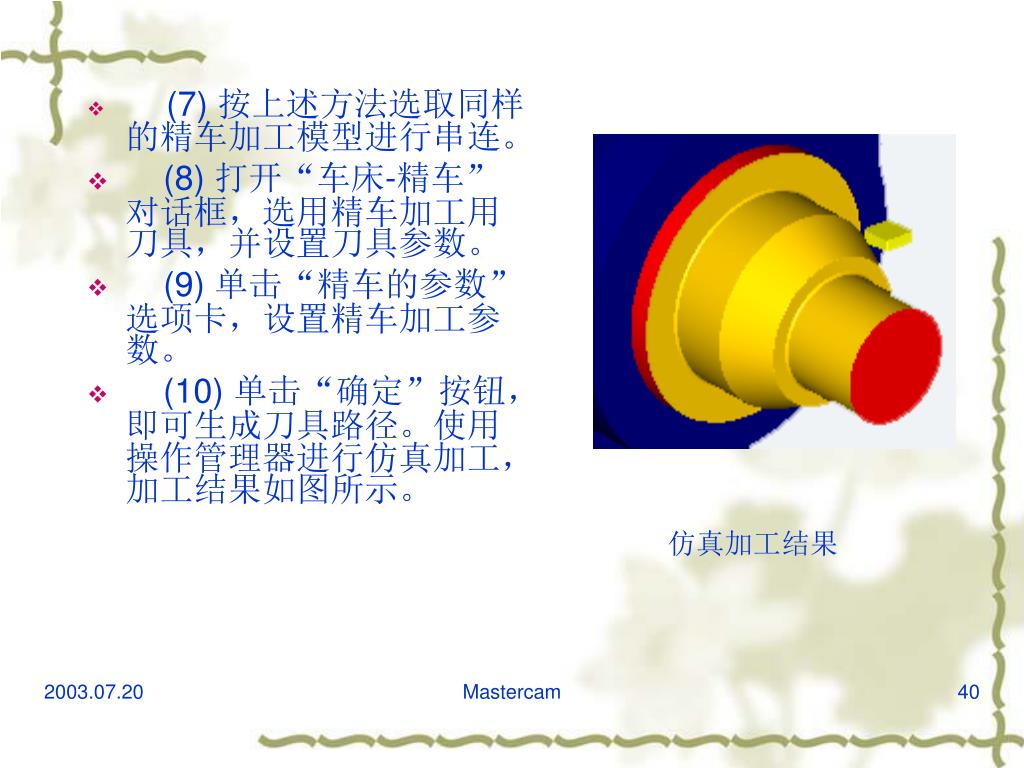 (7) 按上述方法选取同样的精车加工模型进行串连。

(8) 打开“车床-精车”对话框，选用精车加工用刀具，并设置刀具参数。

(9) 单击“精车的参数”选项卡，设置精车加工参数。

(10) 单击“确定”按钮，即可生成刀具路径。使用操作管理器进行仿真加工，加工结果如图所示。

仿真加工结果

2003.07.20

Mastercam

40